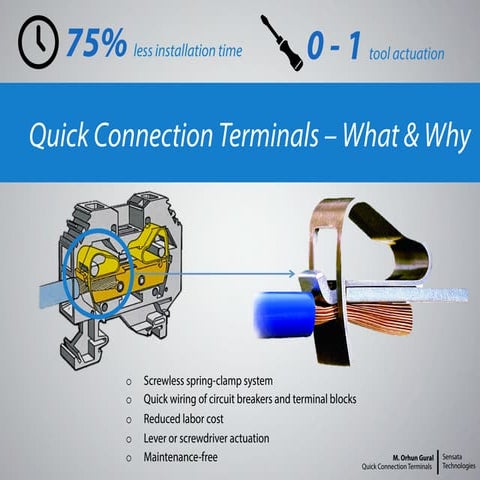 75% less installation time

0 - 1 tool actuation

Quick Connection Terminals – What & Why

o Screwless spring-clamp system
o Quick wiring of circuit breakers and terminal blocks
o Reduced labor cost
o Lever or screwdriver actuation
o Maintenance-free

M. Orhun Gural
Quick Connection Terminals

Sensata Technologies